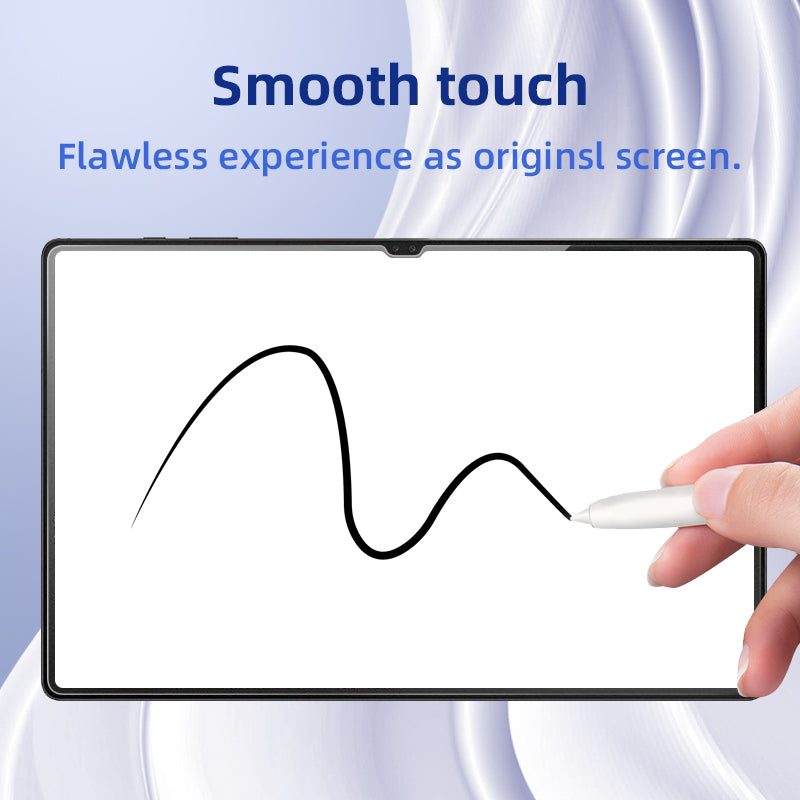 Smooth touch

Flawless experience as originsl screen.